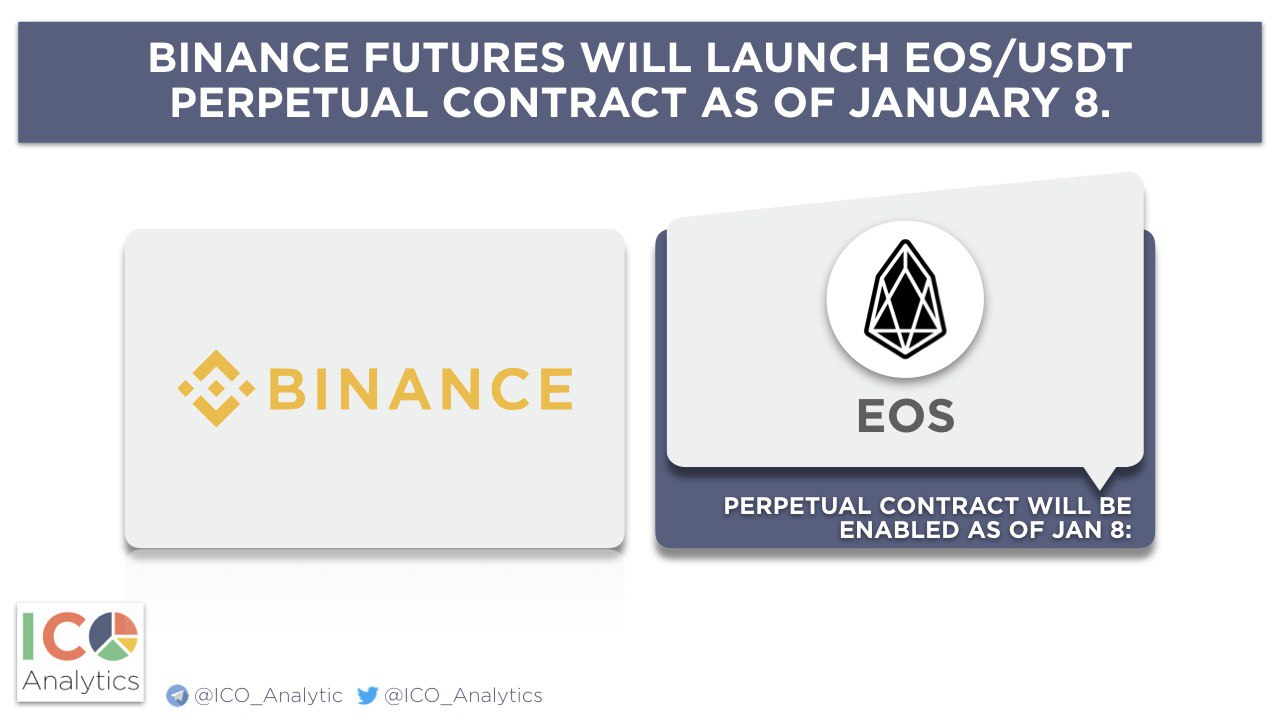 BINANCE FUTURES WILL LAUNCH EOS/USDT PERPETUAL CONTRACT AS OF JANUARY 8.

BINANCE

EOS

PERPETUAL CONTRACT WILL BE ENABLED AS OF JAN 8:

ICO Analytics

@ICO_Analytic @ICO_Analytics